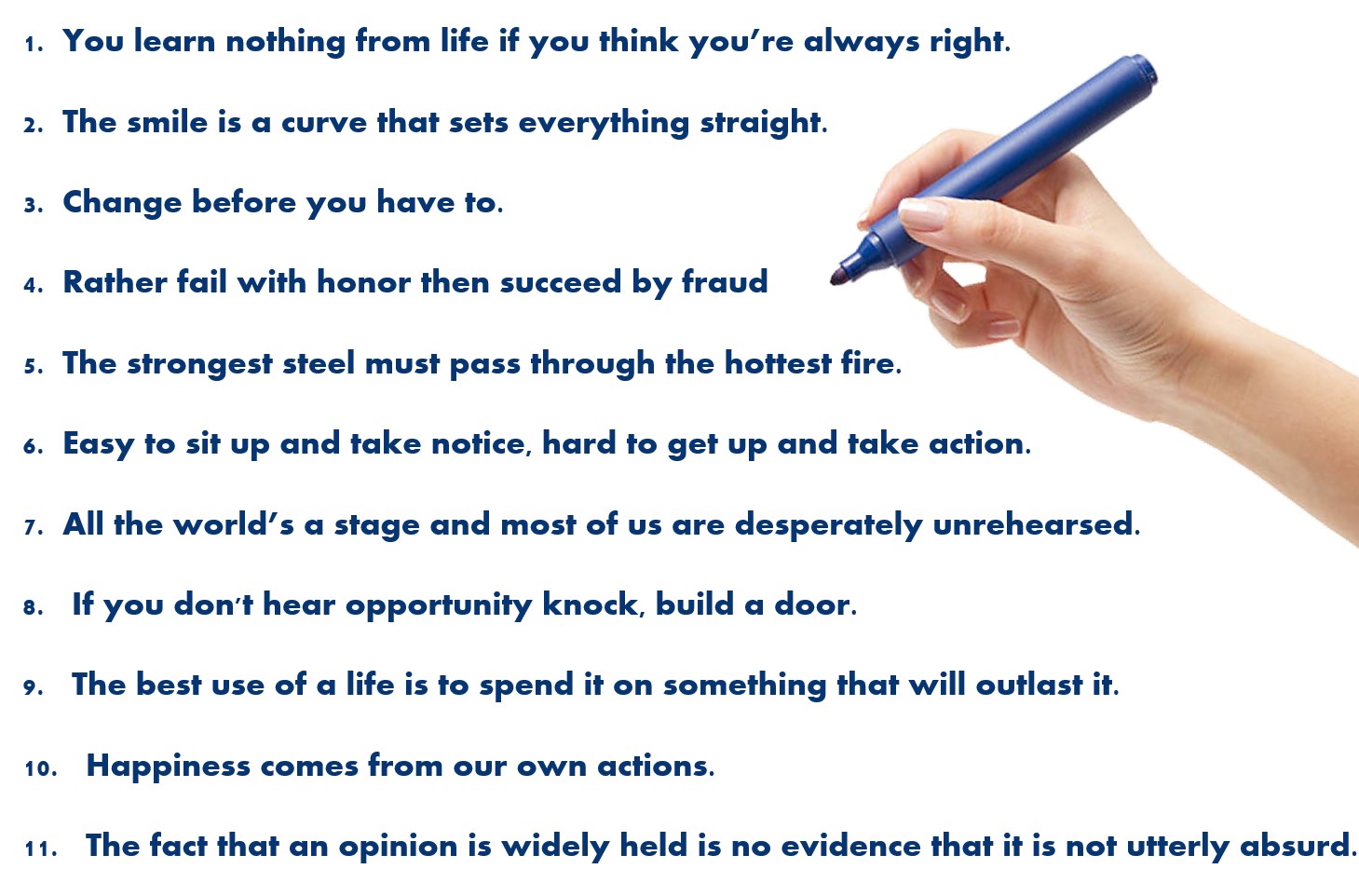 1. You learn nothing from life if you think you're always right.

2. The smile is a curve that sets everything straight.

3. Change before you have to.

4. Rather fail with honor then succeed by fraud

5. The strongest steel must pass through the hottest fire.

6. Easy to sit up and take notice, hard to get up and take action.

7. All the world's a stage and most of us are desperately unrehearsed.

8. If you don't hear opportunity knock, build a door.

9. The best use of a life is to spend it on something that will outlast it.

10. Happiness comes from our own actions.

11. The fact that an opinion is widely held is no evidence that it is not utterly absurd.